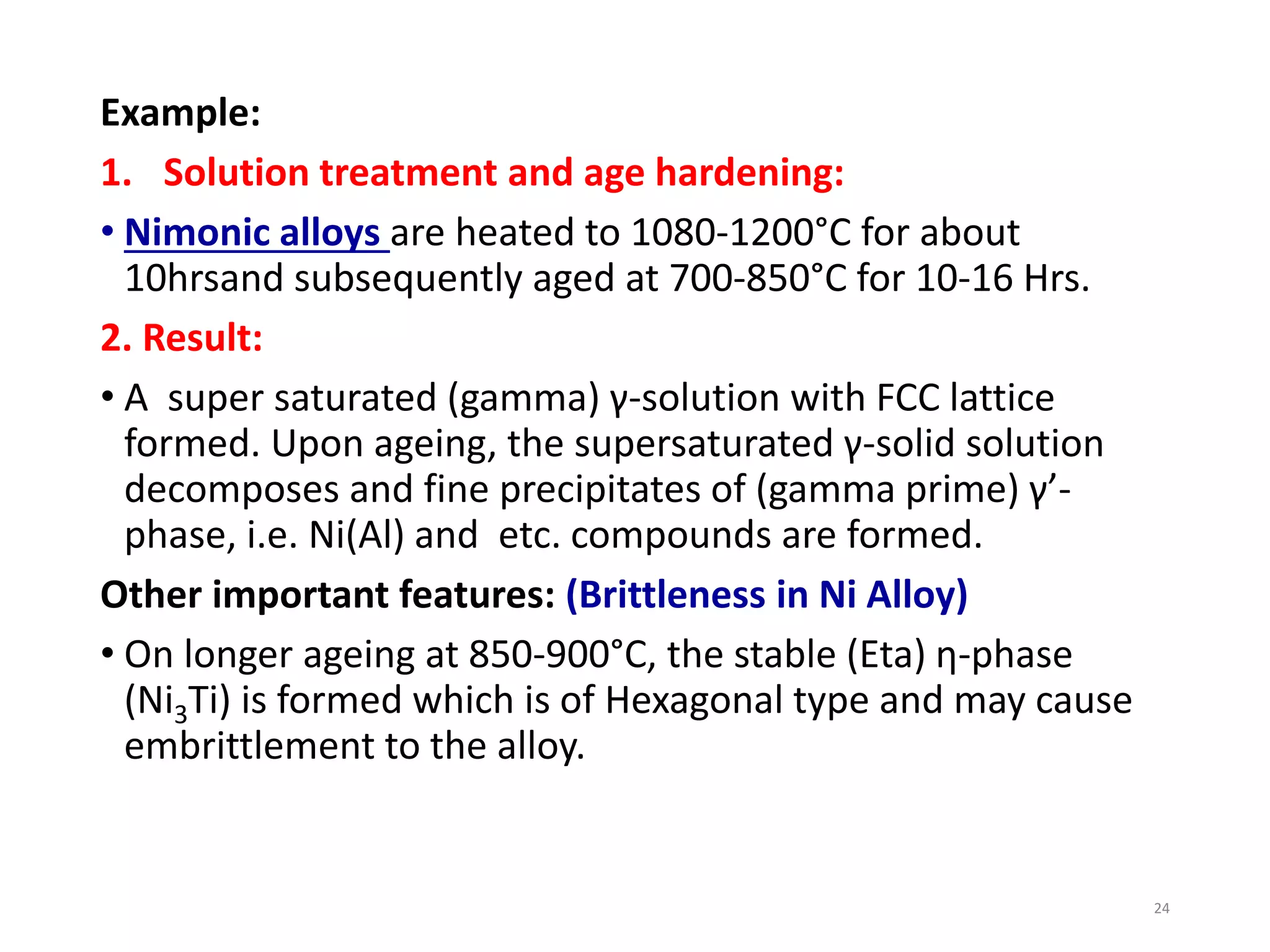 Example:

1. Solution treatment and age hardening:

• Nimonic alloys are heated to 1080-1200°C for about 10hrsand subsequently aged at 700-850°C for 10-16 Hrs.

2. Result:

• A super saturated (gamma) γ-solution with FCC lattice formed. Upon ageing, the supersaturated γ-solid solution decomposes and fine precipitates of (gamma prime) γ’-phase, i.e. Ni(Al) and etc. compounds are formed.

Other important features: (Brittleness in Ni Alloy)

• On longer ageing at 850-900°C, the stable (Eta) η-phase ($Ni_3Ti$) is formed which is of Hexagonal type and may cause embrittlement to the alloy.

24